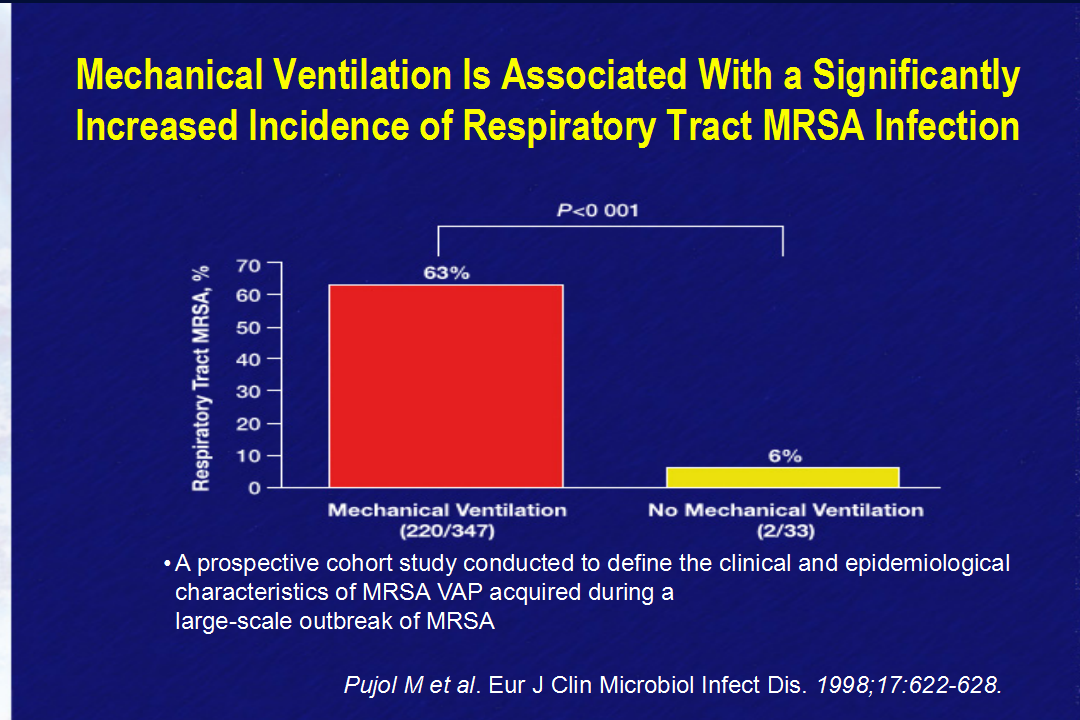 Mechanical Ventilation Is Associated With a Significantly Increased Incidence of Respiratory Tract MRSA Infection

P<0 001

Respiratory Tract MRSA, %

70
60
50
40
30
20
10
0

63%

6%

Mechanical Ventilation (220/347)

No Mechanical Ventilation (2/33)

• A prospective cohort study conducted to define the clinical and epidemiological characteristics of MRSA VAP acquired during a large-scale outbreak of MRSA

Pujol M et al. Eur J Clin Microbiol Infect Dis. 1998;17:622-628.